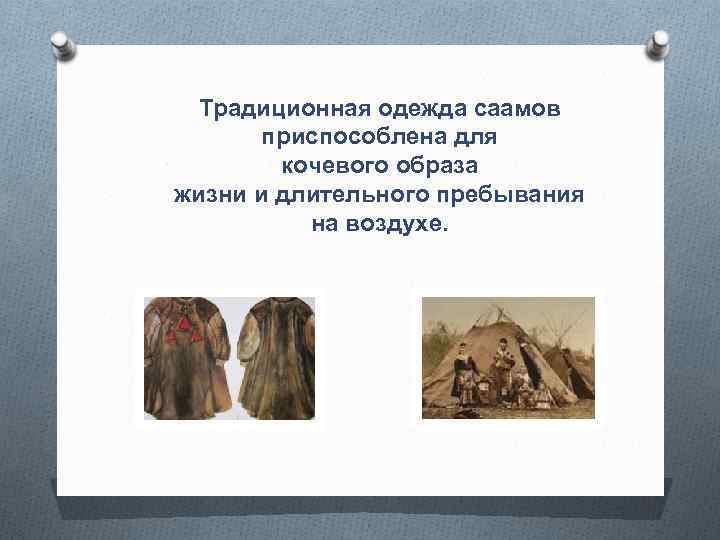 Традиционная одежда саамов приспособлена для кочевого образа жизни и длительного пребывания на воздухе.